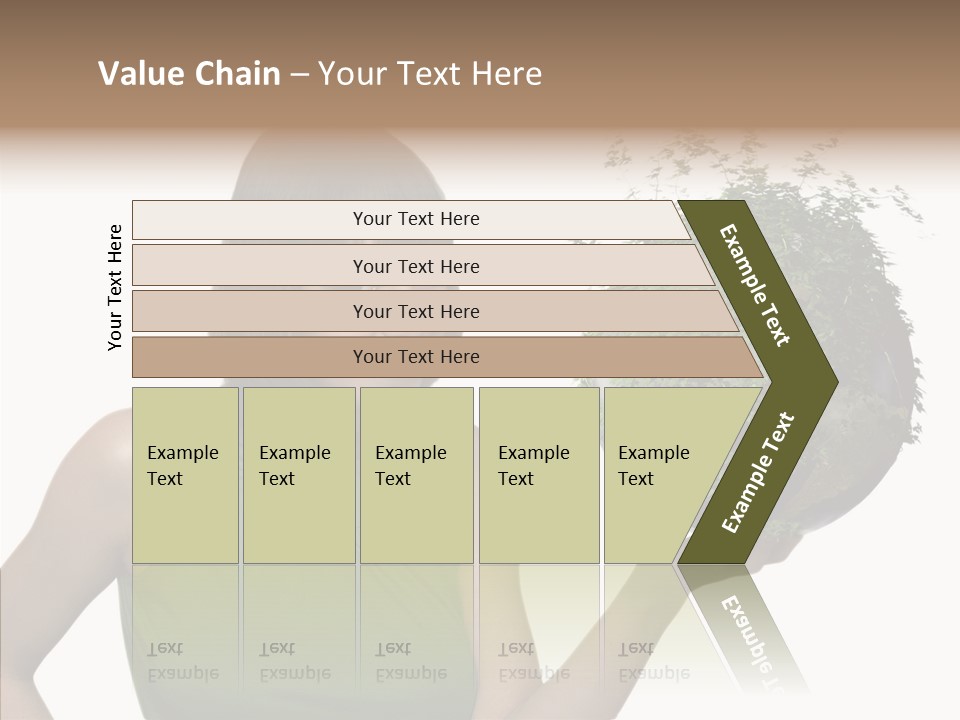 Value Chain – Your Text Here

Your Text Here

Your Text Here

Your Text Here

Your Text Here

Your Text Here

Example Text

Example Text

Example Text

Example Text

Example Text

Example Text

Example Text